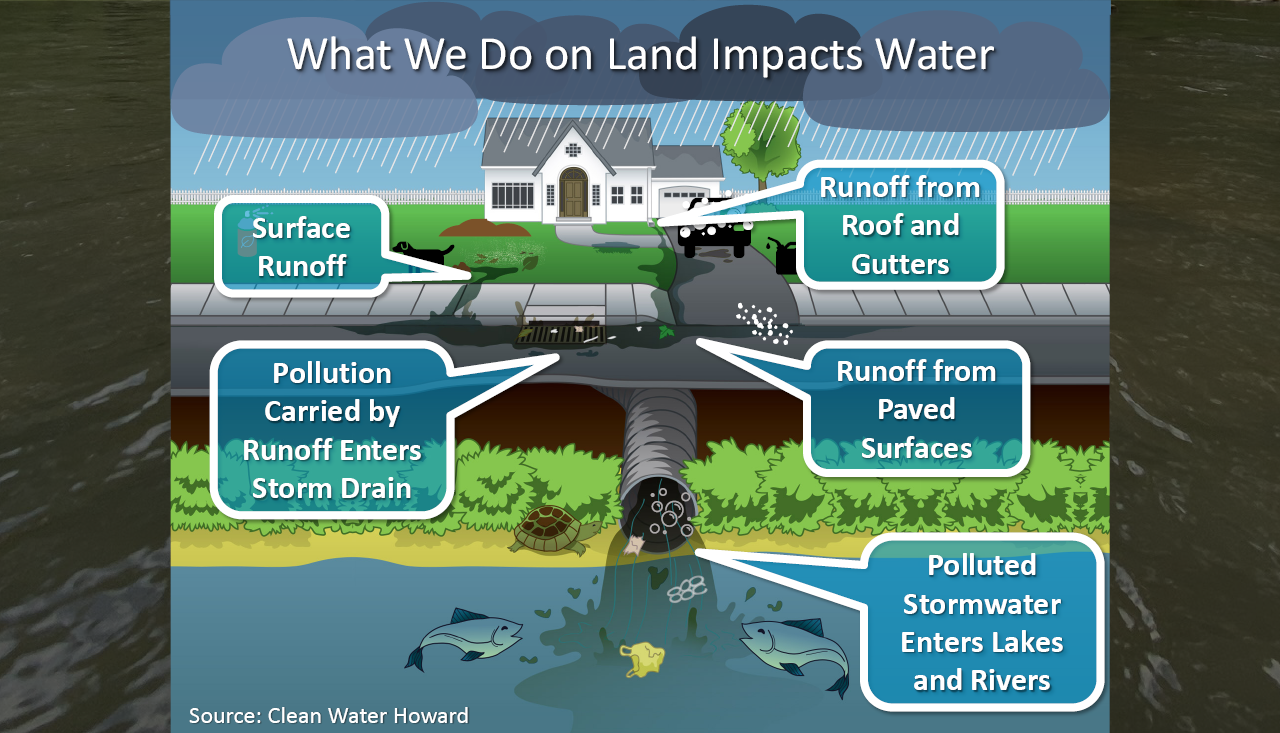 What We Do on Land Impacts Water

Surface Runoff

Runoff from Roof and Gutters

Pollution Carried by Runoff Enters Storm Drain

Runoff from Paved Surfaces

Polluted Stormwater Enters Lakes and Rivers

Source: Clean Water Howard